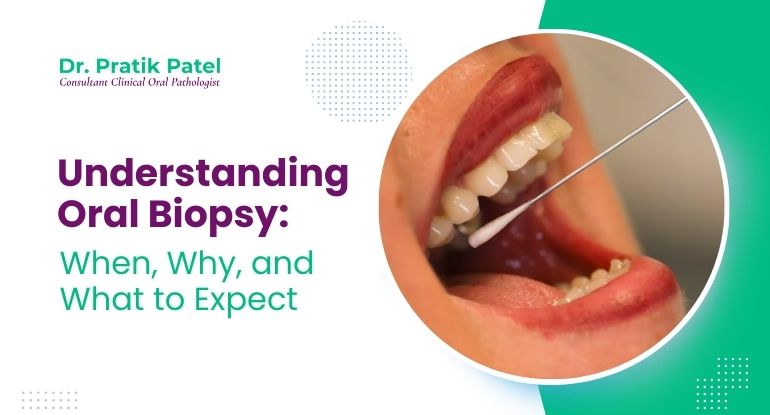 Dr. Pratik Patel
Consultant Clinical Oral Pathologist

Understanding Oral Biopsy:
When, Why, and What to Expect